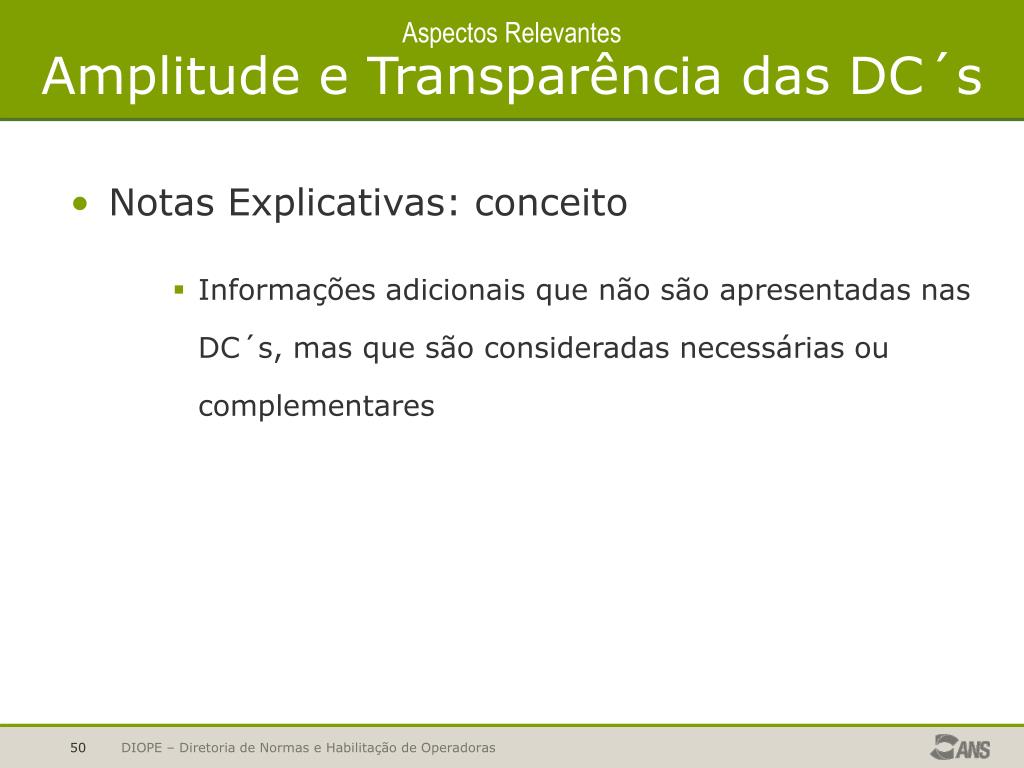 Aspectos Relevantes
Amplitude e Transparência das DC´s

• Notas Explicativas: conceito

▪ Informações adicionais que não são apresentadas nas DC´s, mas que são consideradas necessárias ou complementares

50 DIOPE – Diretoria de Normas e Habilitação de Operadoras

ANS